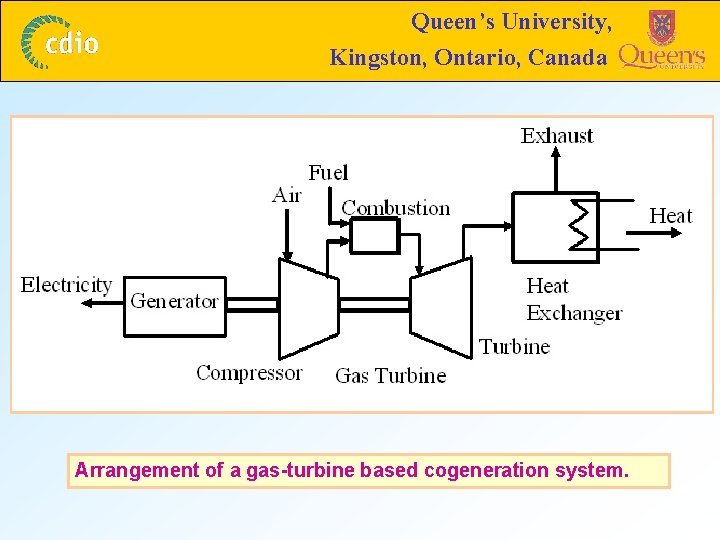 cdio

Queen's University, Kingston, Ontario, Canada

Queen's UNIVERSITY

Exhaust

Fuel

Air

Combustion

Heat

Electricity

Generator

Heat Exchanger

Turbine

Compressor

Gas Turbine

Arrangement of a gas-turbine based cogeneration system.